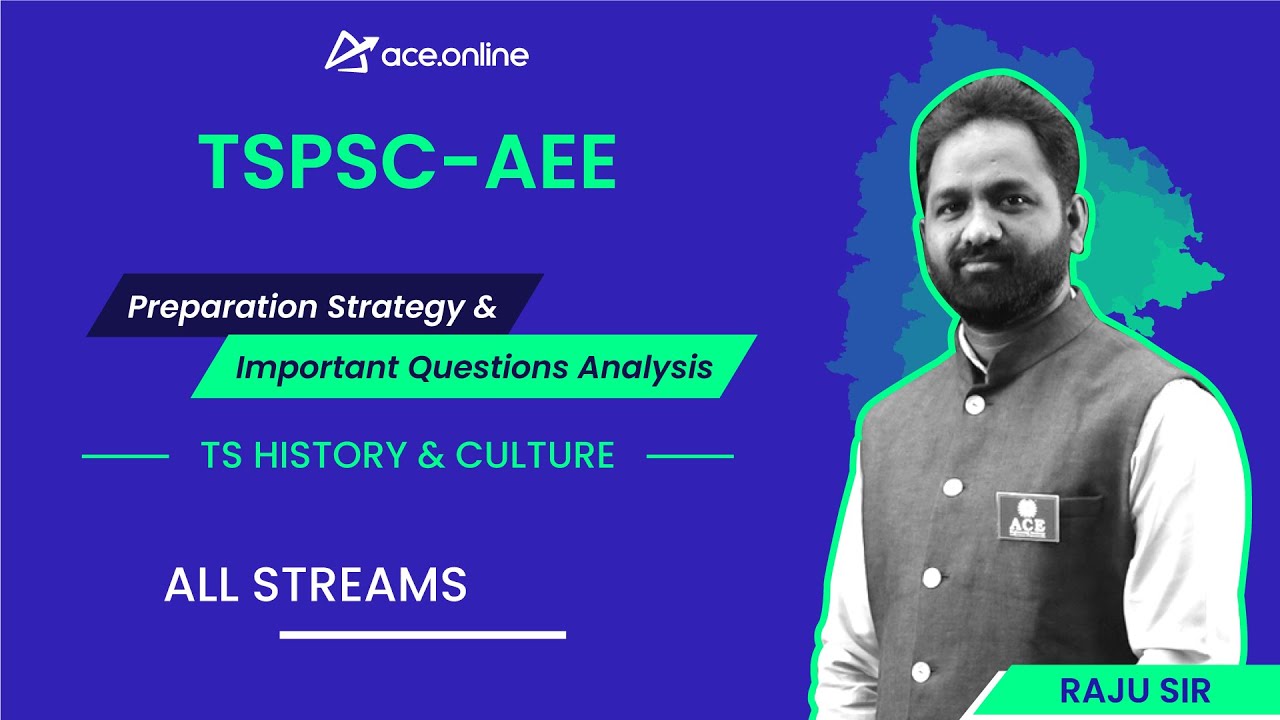 ace.online

TSPSC-AEE

Preparation Strategy &

Important Questions Analysis

TS HISTORY & CULTURE

ALL STREAMS

ACE

RAJU SIR